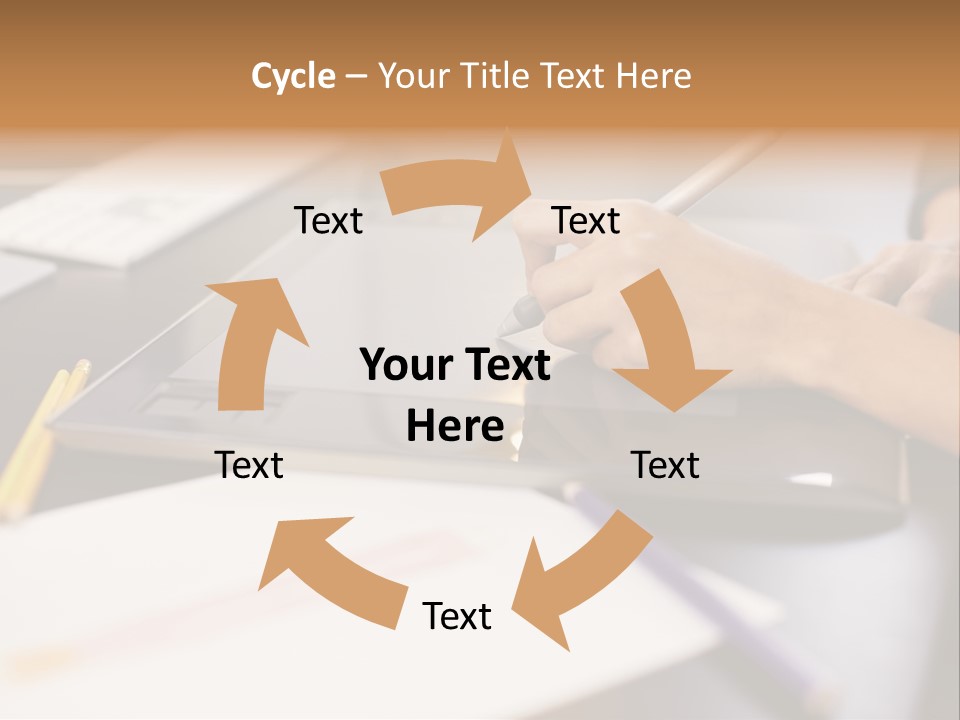 Cycle – Your Title Text Here

Text

Text

Your Text Here

Text

Text

Text